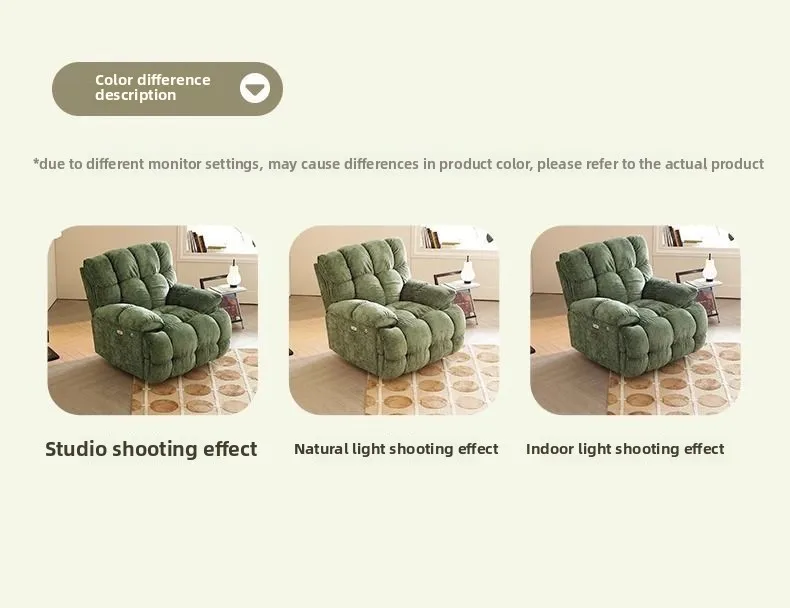 Color difference description

*due to different monitor settings, may cause differences in product color, please refer to the actual product

Studio shooting effect

Natural light shooting effect

Indoor light shooting effect